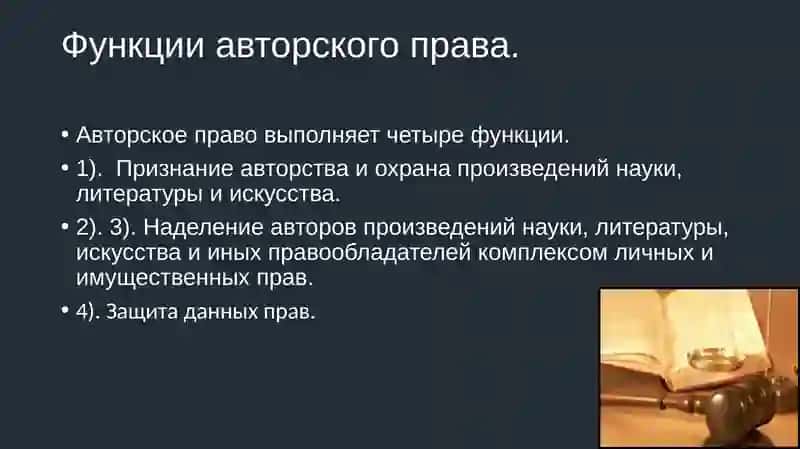 Функции авторского права.

• Авторское право выполняет четыре функции.

• 1). Признание авторства и охрана произведений науки, литературы и искусства.

• 2). 3). Наделение авторов произведений науки, литературы, искусства и иных правообладателей комплексом личных и имущественных прав.

• 4). Защита данных прав.